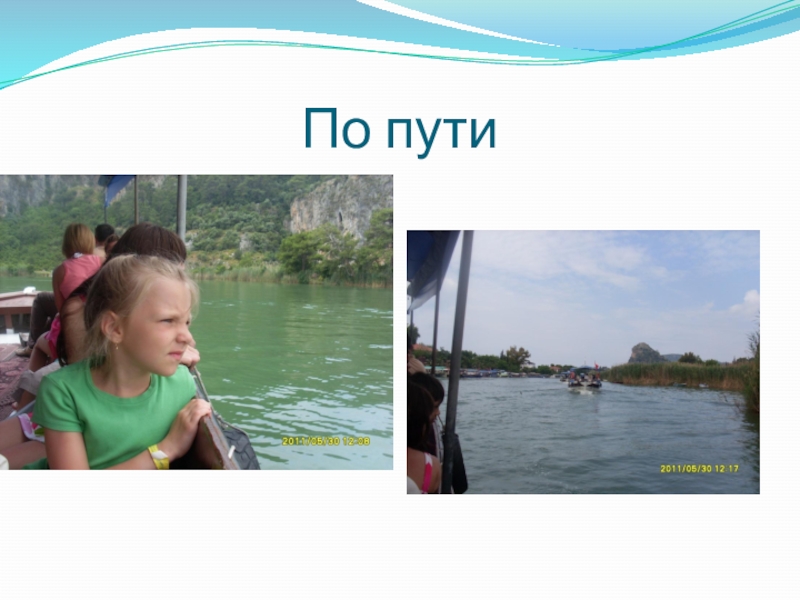 По пути

2011/05/30 12:08

2011/05/30 12:17